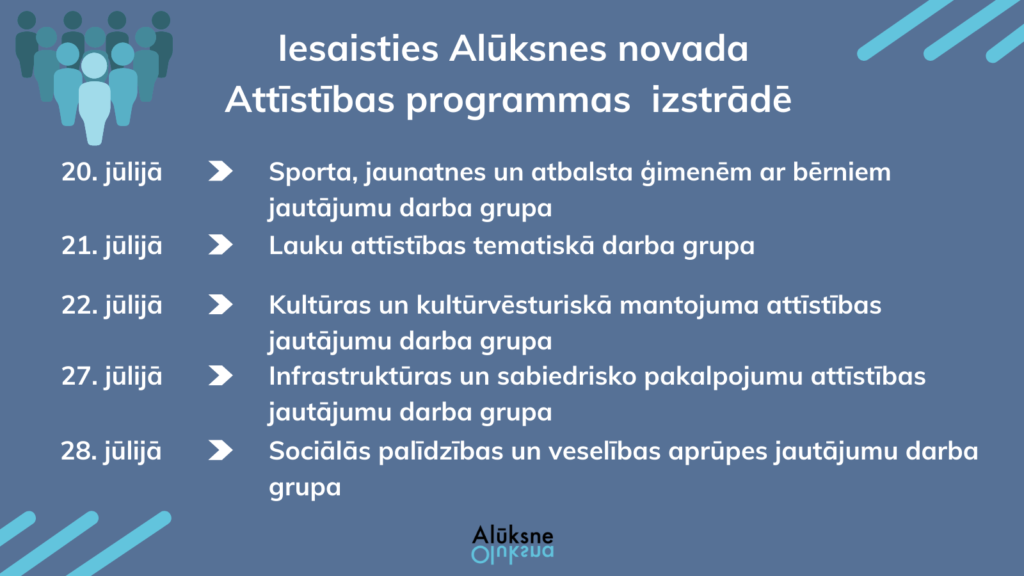 Iesaisties Alūksnes novada Attīstības programmas izstrādē

20. jūlijā Sporta, jaunatnes un atbalsta ģimenēm ar bērniem jautājumu darba grupa

21. jūlijā Lauku attīstības tematiskā darba grupa

22. jūlijā Kultūras un kultūrvēsturiskā mantojuma attīstības jautājumu darba grupa

27. jūlijā Infrastruktūras un sabiedrisko pakalpojumu attīstības jautājumu darba grupa

28. jūlijā Sociālās palīdzības un veselības aprūpes jautājumu darba grupa

Alūksne